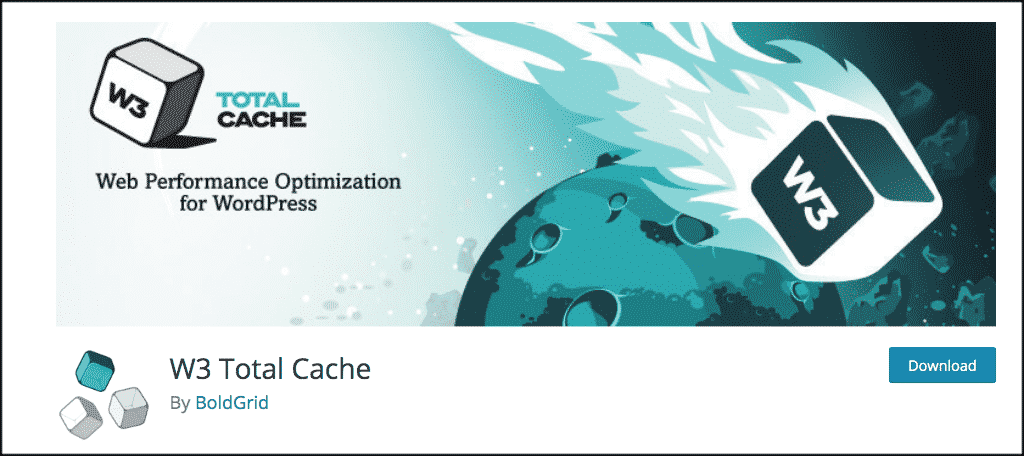 W3 TOTAL CACHE

Web Performance Optimization for WordPress

W3

W3 Total Cache

By BoldGrid

Download